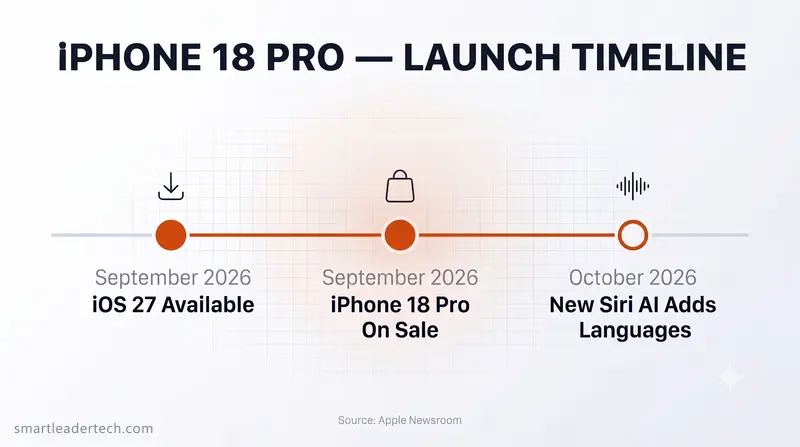 iPHONE 18 PRO — LAUNCH TIMELINE

September 2026
iOS 27 Available

September 2026
iPhone 18 Pro On Sale

October 2026
New Siri AI Adds Languages

Source: Apple Newsroom

smartleadertech.com